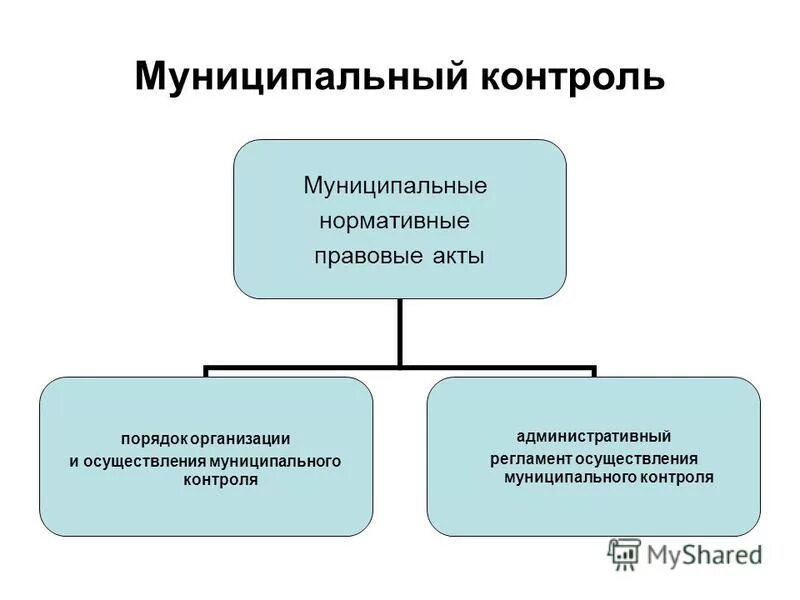 Муниципальный контроль

Муниципальные нормативные правовые акты

порядок организации и осуществления муниципального контроля

административный регламент осуществления муниципального контроля

MyShared